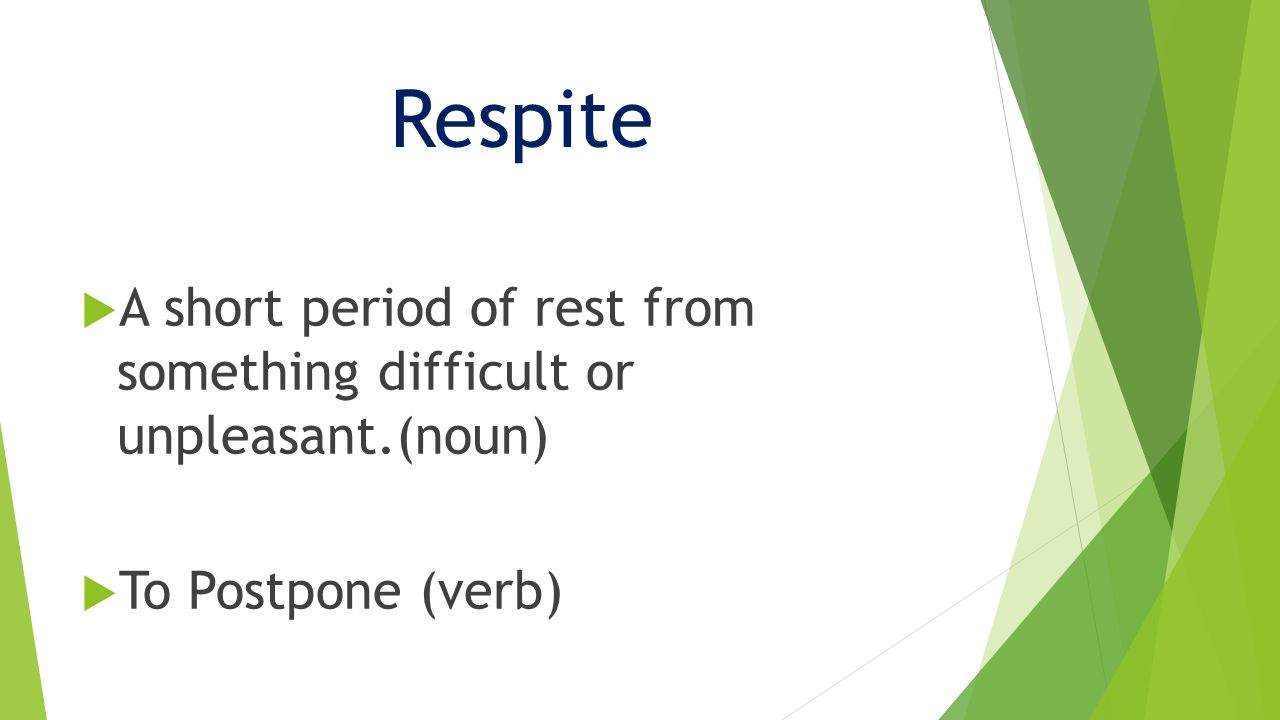 Respite

A short period of rest from something difficult or unpleasant.(noun)

To Postpone (verb)